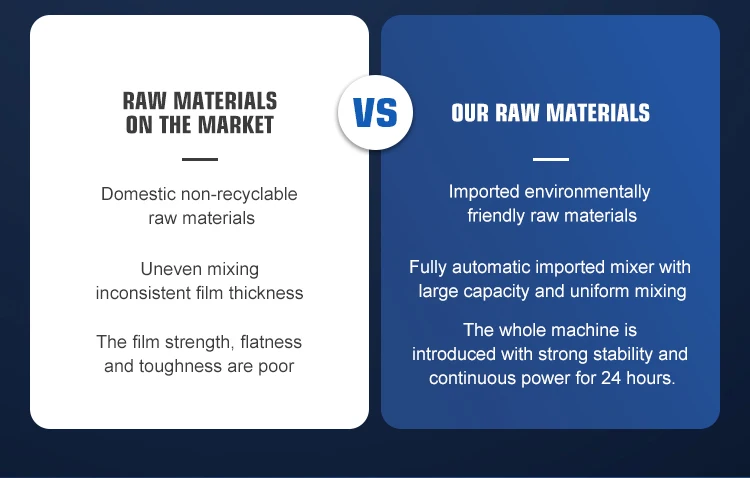 RAW MATERIALS ON THE MARKET

Domestic non-recyclable raw materials

Uneven mixing inconsistent film thickness

The film strength, flatness and toughness are poor

VS

OUR RAW MATERIALS

Imported environmentally friendly raw materials

Fully automatic imported mixer with large capacity and uniform mixing

The whole machine is introduced with strong stability and continuous power for 24 hours.